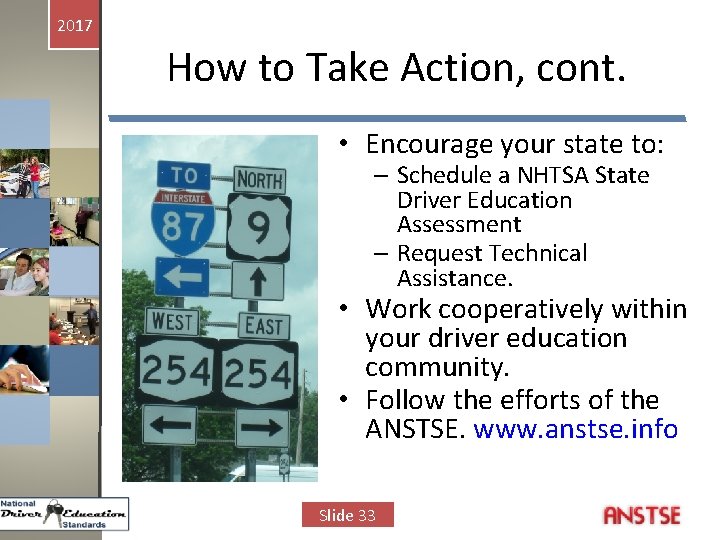 2017

How to Take Action, cont.

TO
INTERSTATE
87
NORTH
9
WEST
254
EAST
254

• Encourage your state to:
– Schedule a NHTSA State Driver Education Assessment
– Request Technical Assistance.
• Work cooperatively within your driver education community.
• Follow the efforts of the ANSTSE. www.anstse.info

National Driver Education Standards

Slide 33

ANSTSE